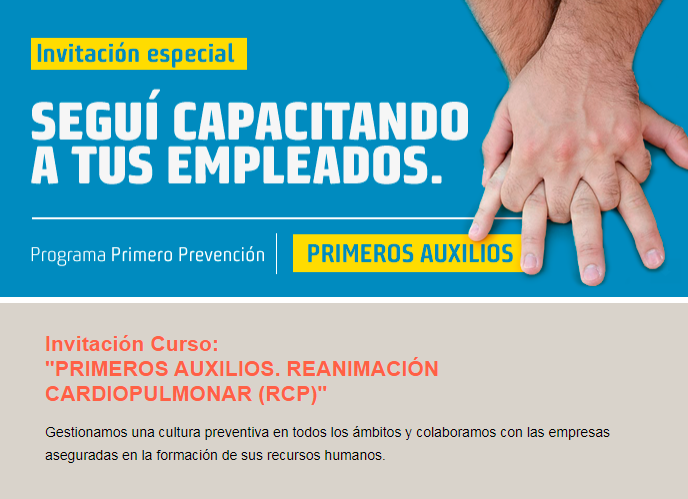 Invitación especial

SEGUÍ CAPACITANDO A TUS EMPLEADOS.

Programa Primero Prevención

PRIMEROS AUXILIOS

Invitación Curso:
"PRIMEROS AUXILIOS. REANIMACIÓN CARDIOPULMONAR (RCP)"

Gestionamos una cultura preventiva en todos los ámbitos y colaboramos con las empresas aseguradas en la formación de sus recursos humanos.